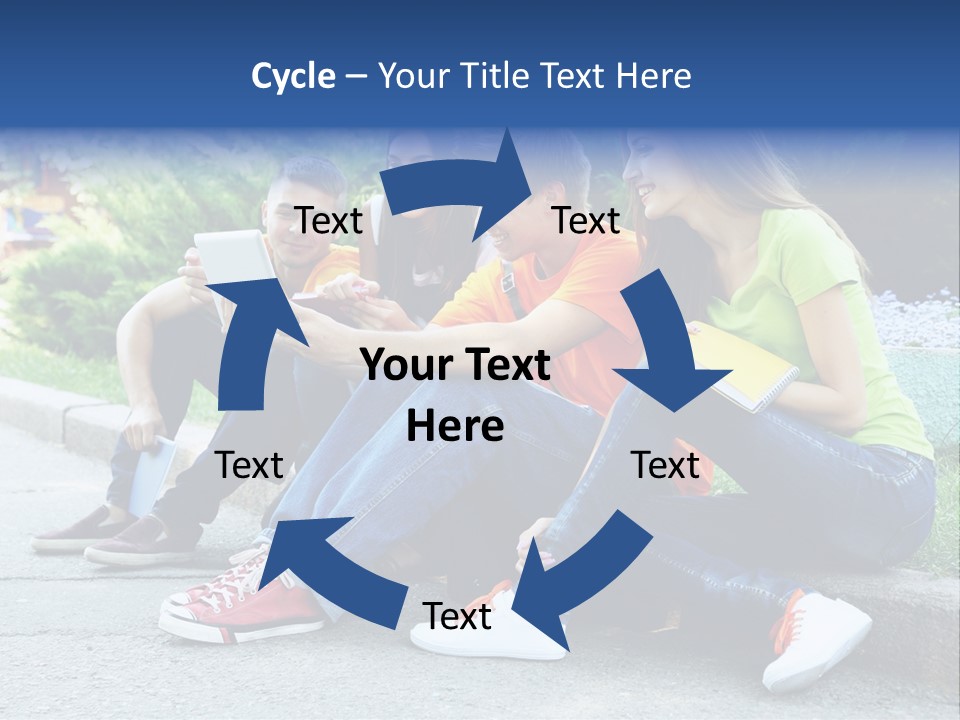 Cycle – Your Title Text Here

Text

Text

Your Text Here

Text

Text

Text